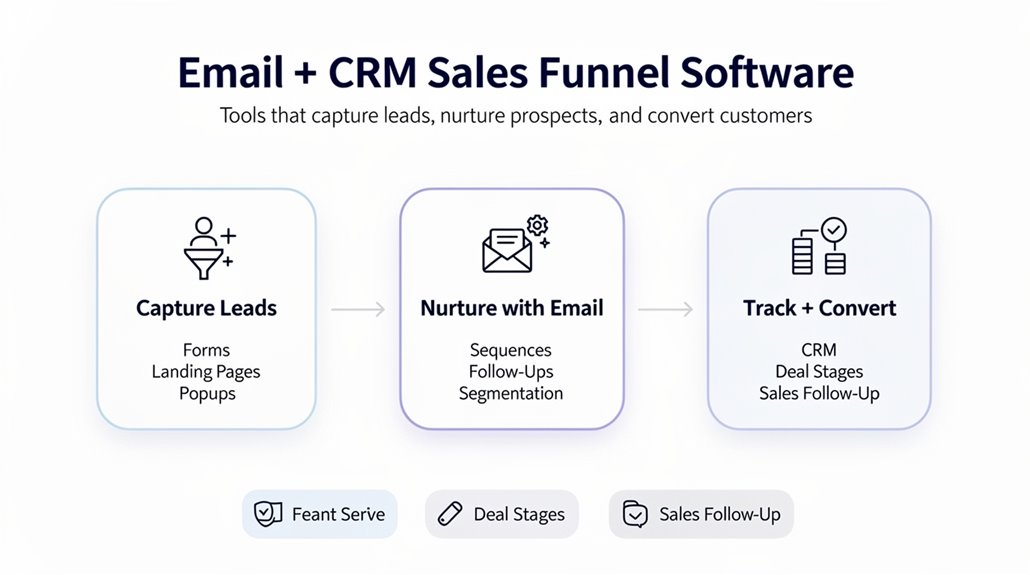 Email + CRM Sales Funnel Software

Tools that capture leads, nurture prospects, and convert customers

Capture Leads

Forms
Landing Pages
Popups

Nurture with Email

Sequences
Follow-Ups
Segmentation

Track + Convert

CRM
Deal Stages
Sales Follow-Up

Feant Serve

Deal Stages

Sales Follow-Up